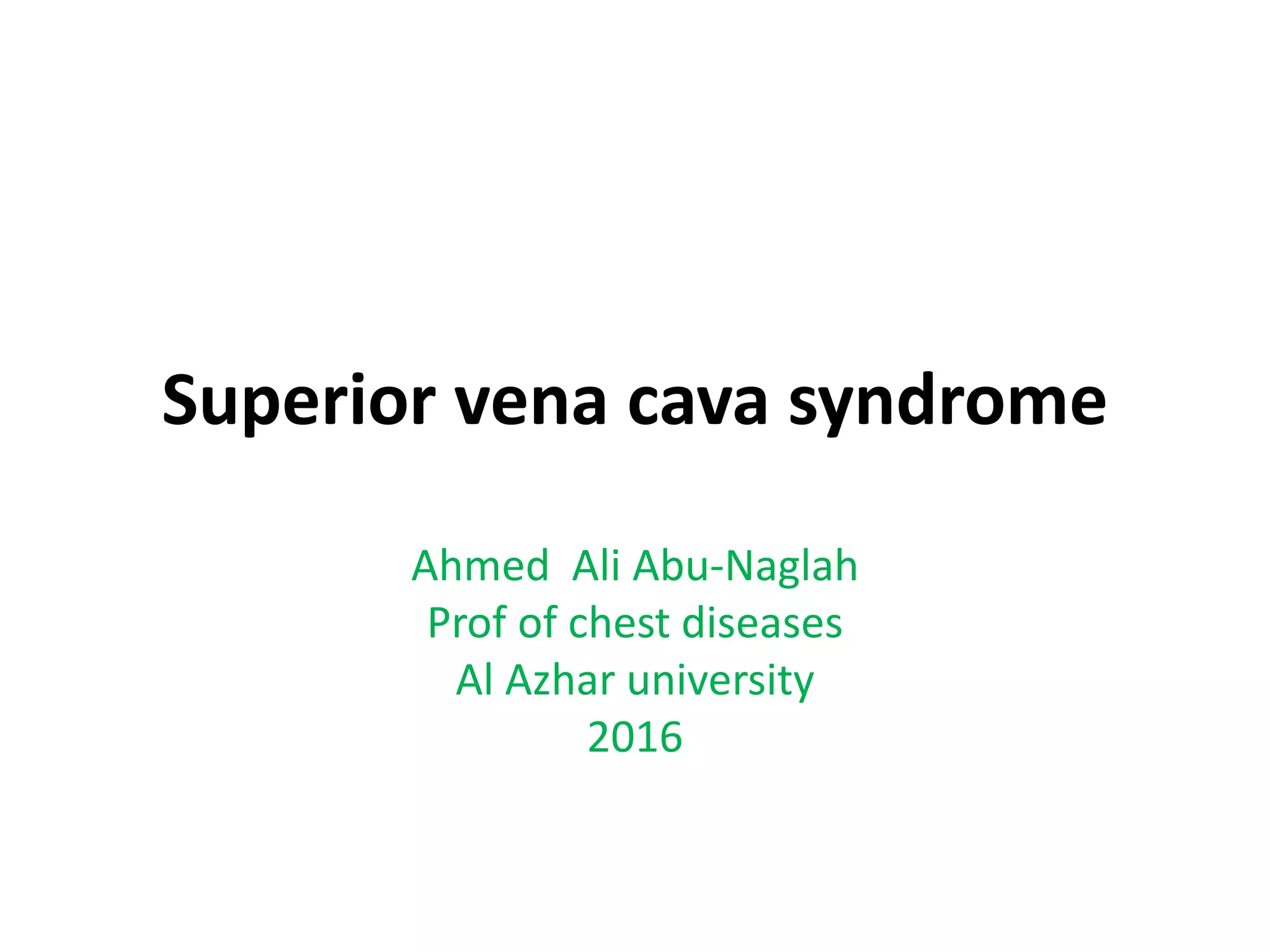 Superior vena cava syndrome

Ahmed  Ali Abu-Naglah
Prof of chest diseases
Al Azhar university
2016